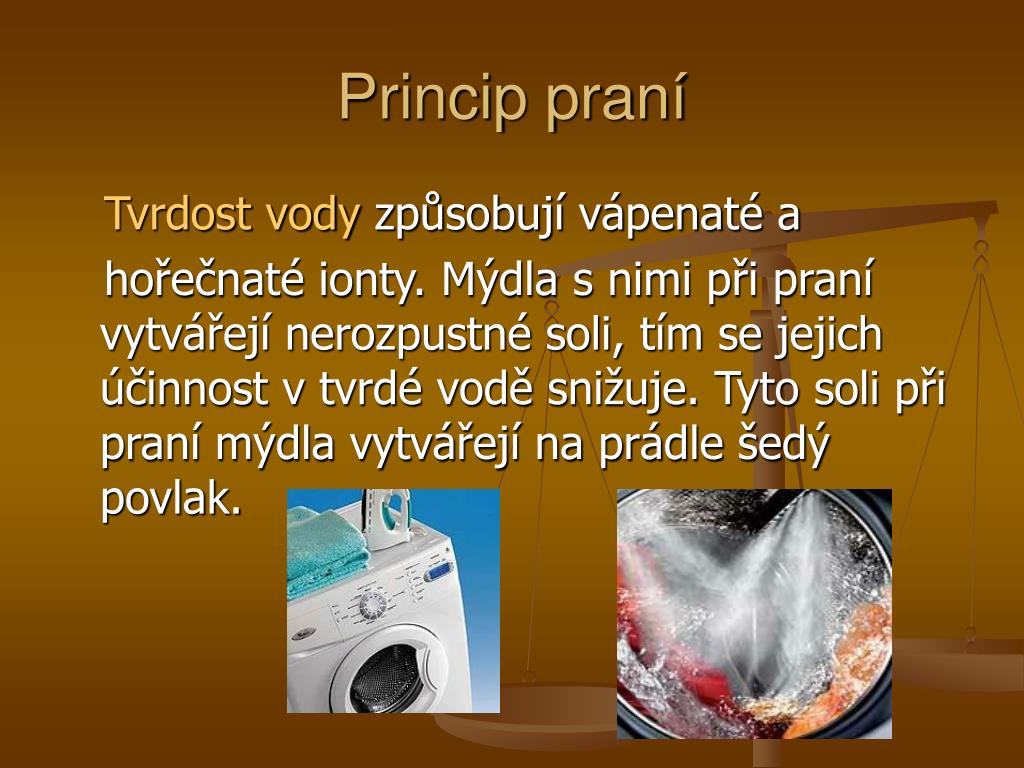 Princip praní

Tvrdost vody způsobují vápenaté a hořečnaté ionty. Mýdla s nimi při praní vytvářejí nerozpustné soli, tím se jejich účinnost v tvrdé vodě snižuje. Tyto soli při praní mýdla vytvářejí na prádle šedý povlak.